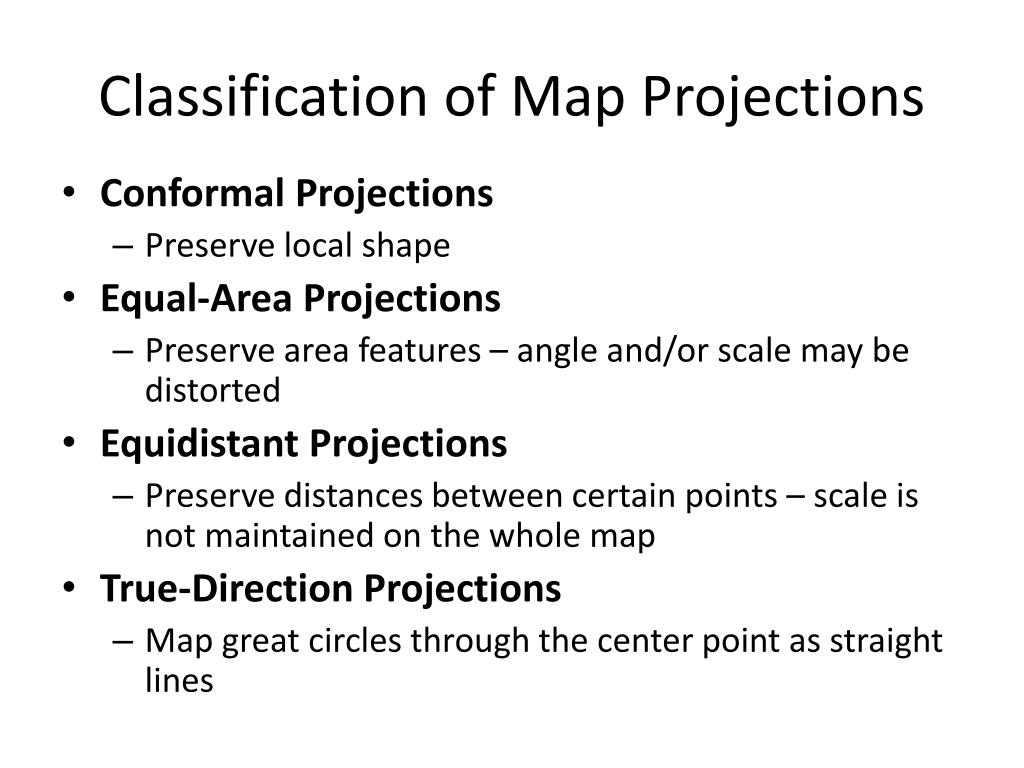 Classification of Map Projections

• Conformal Projections
– Preserve local shape
• Equal-Area Projections
– Preserve area features – angle and/or scale may be distorted
• Equidistant Projections
– Preserve distances between certain points – scale is not maintained on the whole map
• True-Direction Projections
– Map great circles through the center point as straight lines